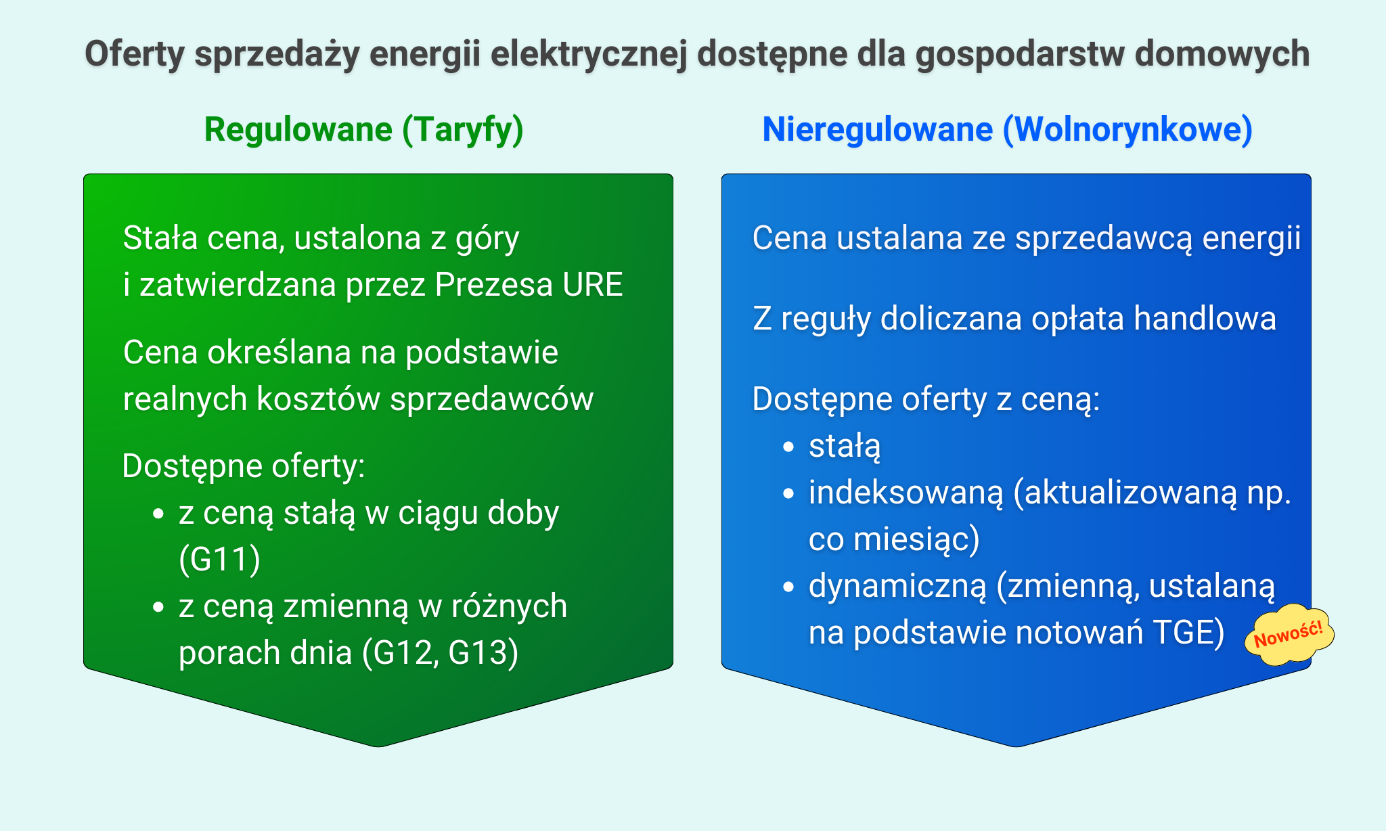 Oferty sprzedaży energii elektrycznej dostępne dla gospodarstw domowych

Regulowane (Taryfy)

Stała cena, ustalona z góry i zatwierdzana przez Prezesa URE

Cena określana na podstawie realnych kosztów sprzedawców

Dostępne oferty:
• z ceną stałą w ciągu doby (G11)
• z ceną zmienną w różnych porach dnia (G12, G13)

Nieregulowane (Wolnorynkowe)

Cena ustalana ze sprzedawcą energii

Z reguły doliczana opłata handlowa

Dostępne oferty z ceną:
• stałą
• indeksowaną (aktualizowaną np. co miesiąc)
• dynamiczną (zmienną, ustalaną na podstawie notowań TGE)

Nowość!